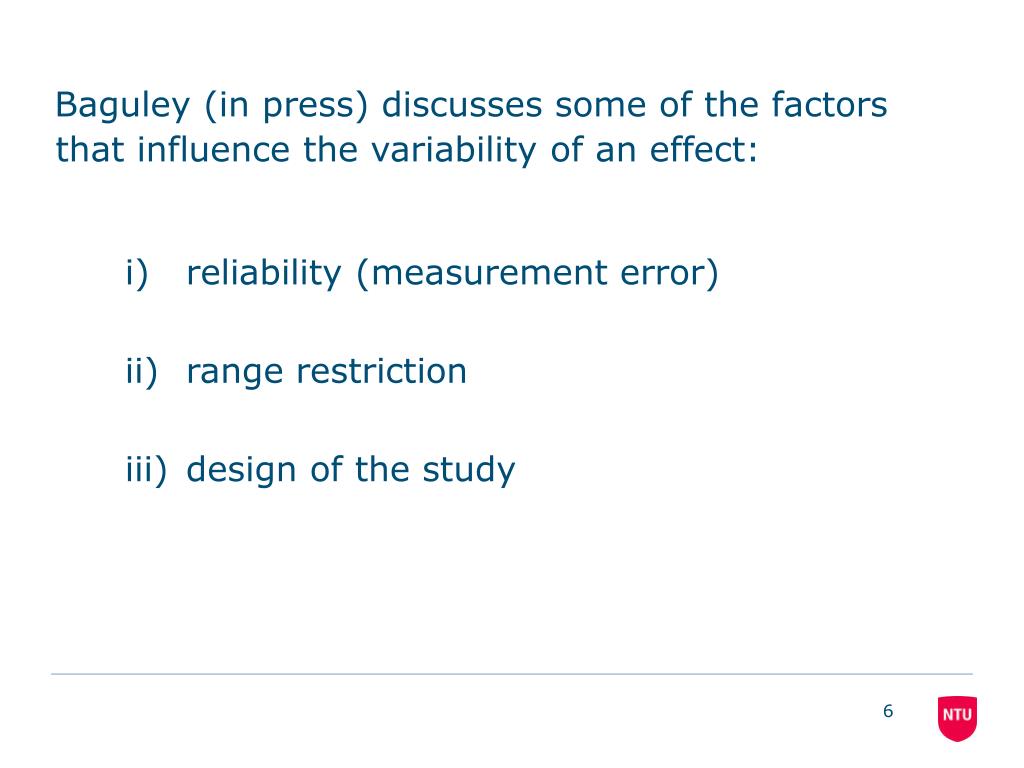 Baguley (in press) discusses some of the factors that influence the variability of an effect:

i) reliability (measurement error)

ii) range restriction

iii) design of the study

6

NTU